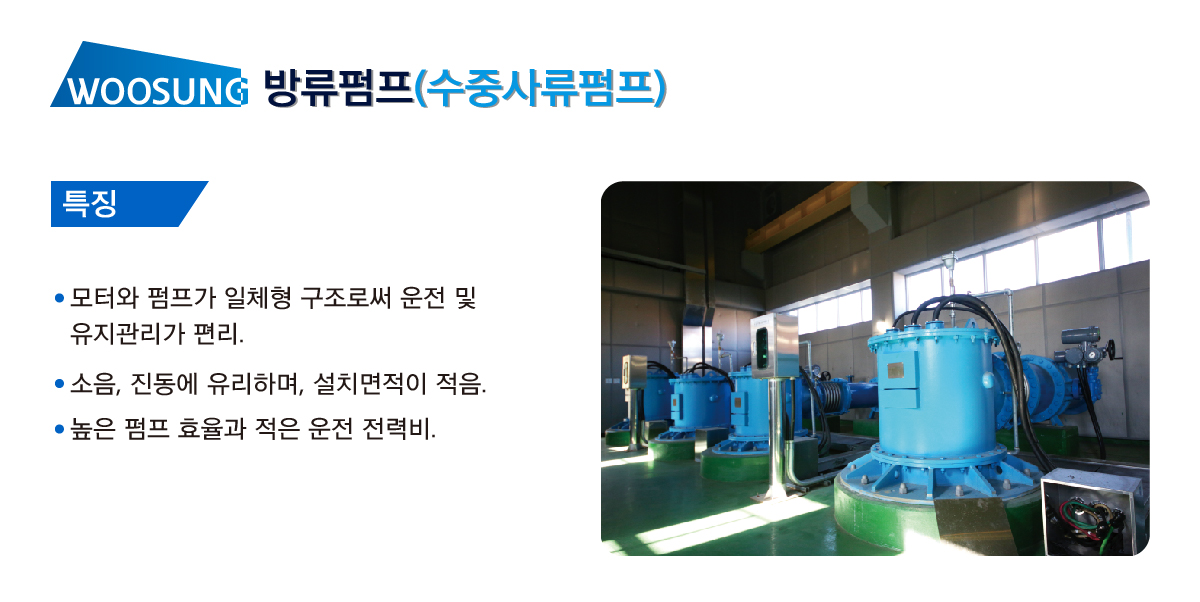 WOOSUNG 방류펌프(수중사류펌프)

특징

• 모터와 펌프가 일체형 구조로써 운전 및 유지관리가 편리.

• 소음, 진동에 유리하며, 설치면적이 적음.

• 높은 펌프 효율과 적은 운전 전력비.